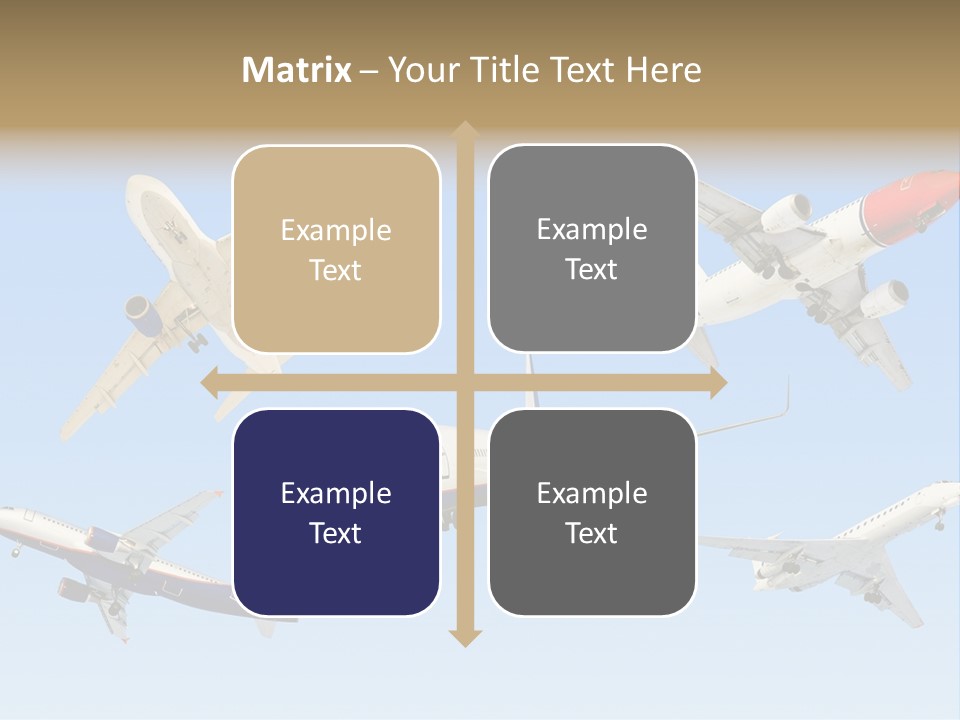 Matrix – Your Title Text Here

Example Text

Example Text

Example Text

Example Text